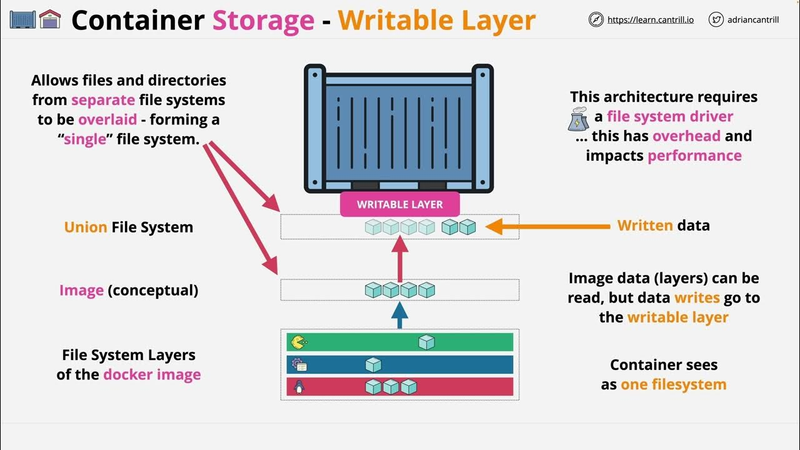 Container Storage - Writable Layer

https://learn.cantrill.io

adriancantrill

Allows files and directories from separate file systems to be overlaid - forming a "single" file system.

This architecture requires a file system driver ... this has overhead and impacts performance

WRITABLE LAYER

Union File System

Written data

Image (conceptual)

Image data (layers) can be read, but data writes go to the writable layer

File System Layers of the docker image

Container sees as one filesystem